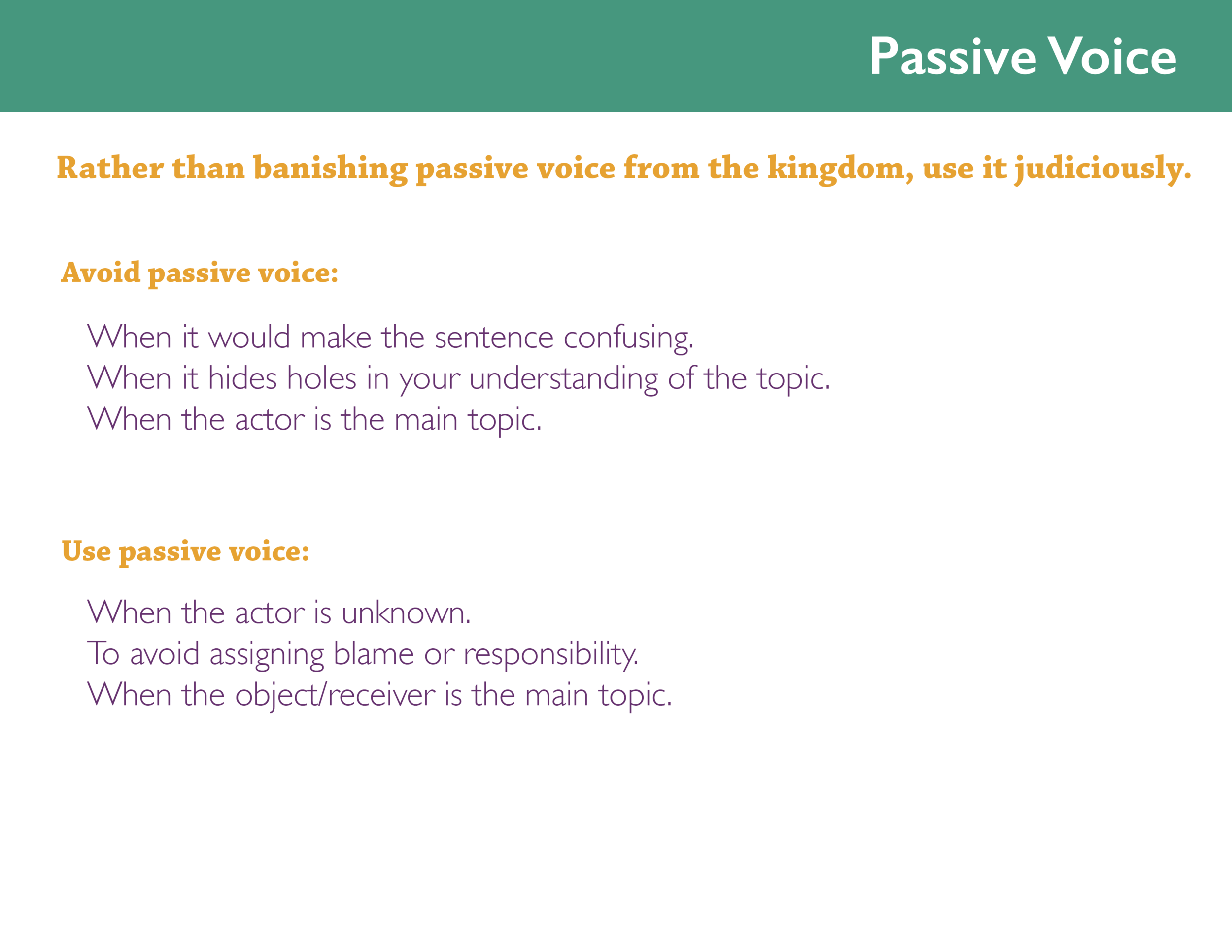 Passive Voice

Rather than banishing passive voice from the kingdom, use it judiciously.

Avoid passive voice:

When it would make the sentence confusing.
When it hides holes in your understanding of the topic.
When the actor is the main topic.

Use passive voice:

When the actor is unknown.
To avoid assigning blame or responsibility.
When the object/receiver is the main topic.